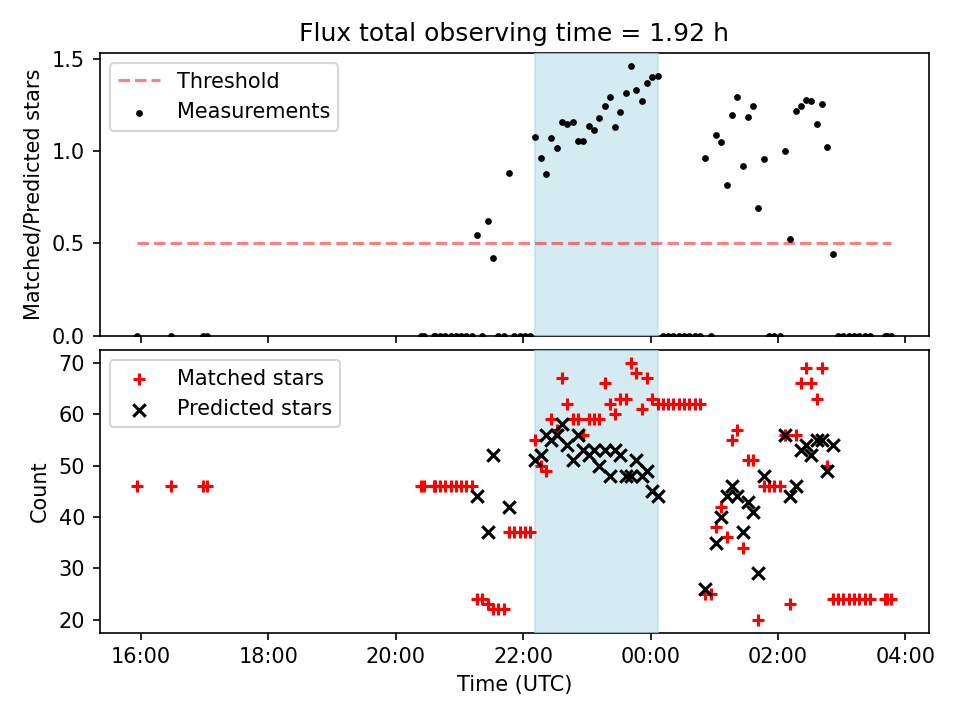 Flux total observing time = 1.92 h

Threshold
Measurements

Matched/Predicted stars

1.5
1.0
0.5
0.0

Matched stars
Predicted stars

Count

70
60
50
40
30
20

16:00
18:00
20:00
22:00
00:00
02:00
04:00

Time (UTC)